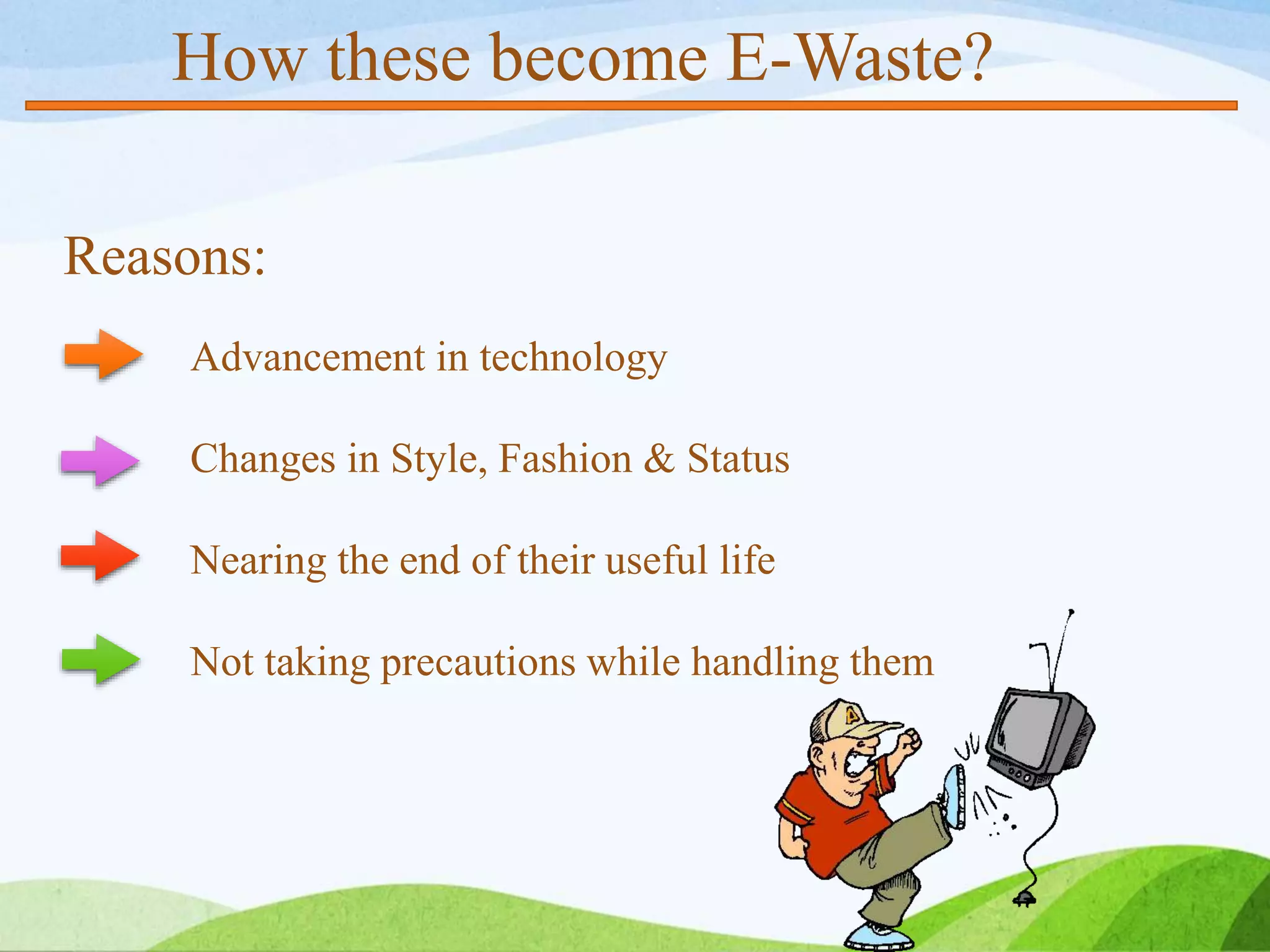 How these become E-Waste?

Reasons:

Advancement in technology

Changes in Style, Fashion & Status

Nearing the end of their useful life

Not taking precautions while handling them

A